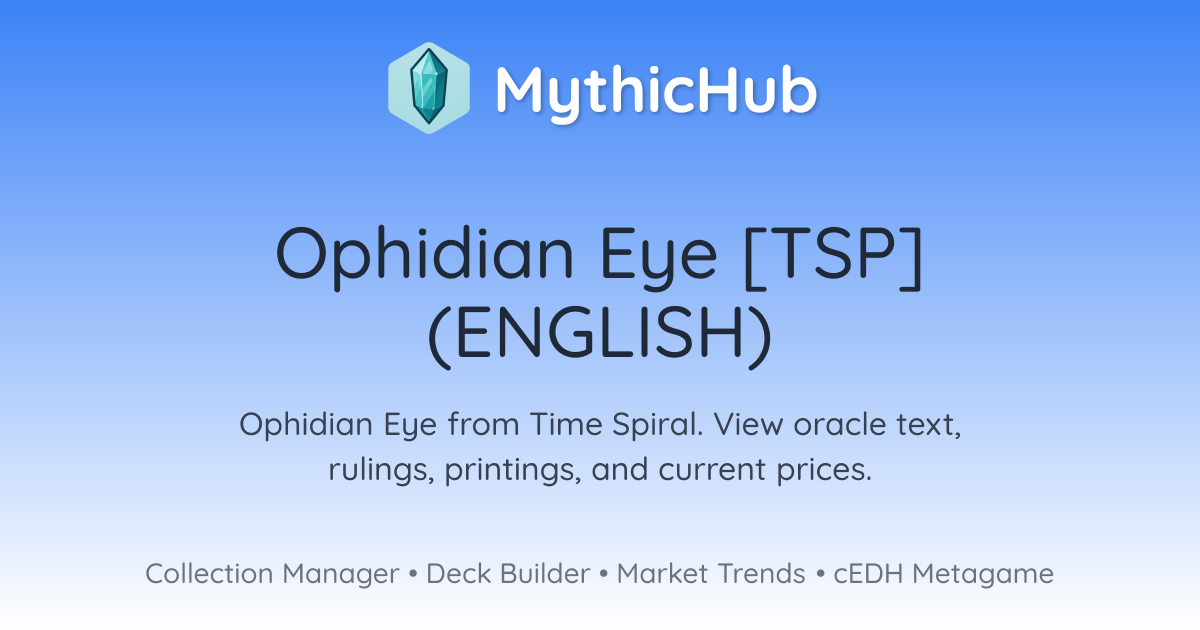 MythicHub

Ophidian Eye [TSP] (ENGLISH)

Ophidian Eye from Time Spiral. View oracle text, rulings, printings, and current prices.

Collection Manager • Deck Builder • Market Trends • cEDH Metagame